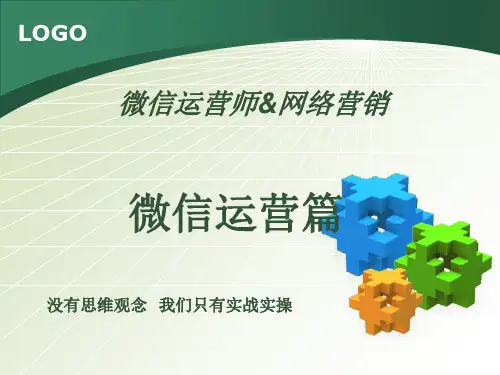 LOGO

微信运营师&网络营销

微信运营篇

没有思维观念　我们只有实战实操